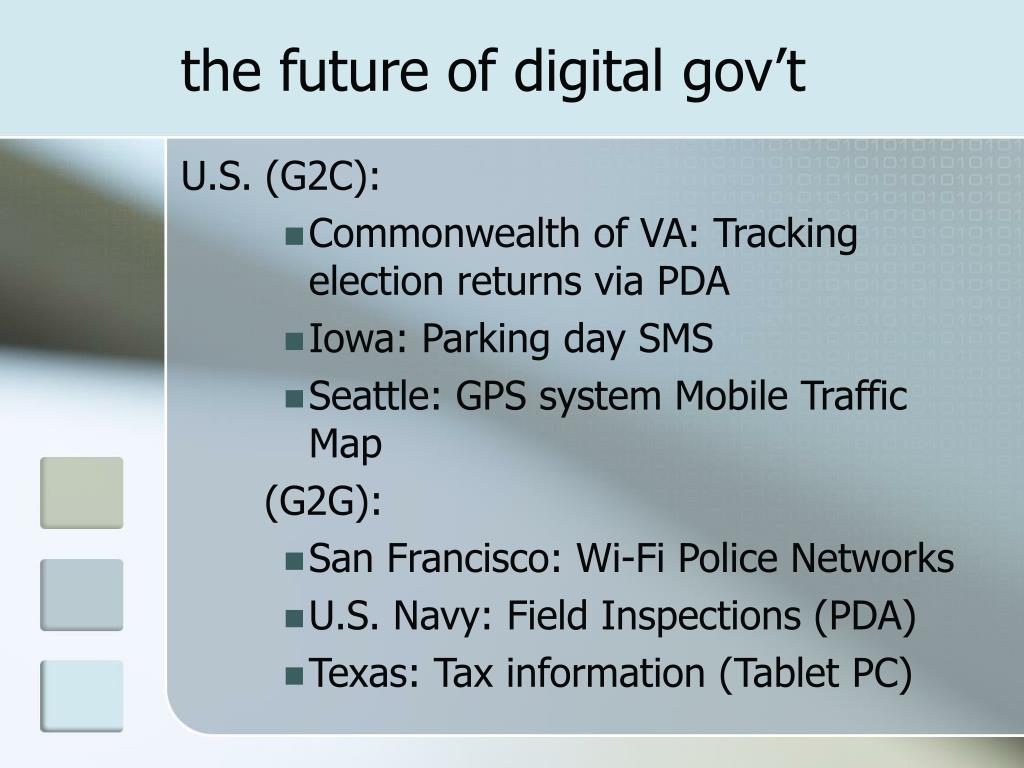 the future of digital gov’t

U.S. (G2C):

- Commonwealth of VA: Tracking election returns via PDA
- Iowa: Parking day SMS
- Seattle: GPS system Mobile Traffic Map

(G2G):

- San Francisco: Wi-Fi Police Networks
- U.S. Navy: Field Inspections (PDA)
- Texas: Tax information (Tablet PC)